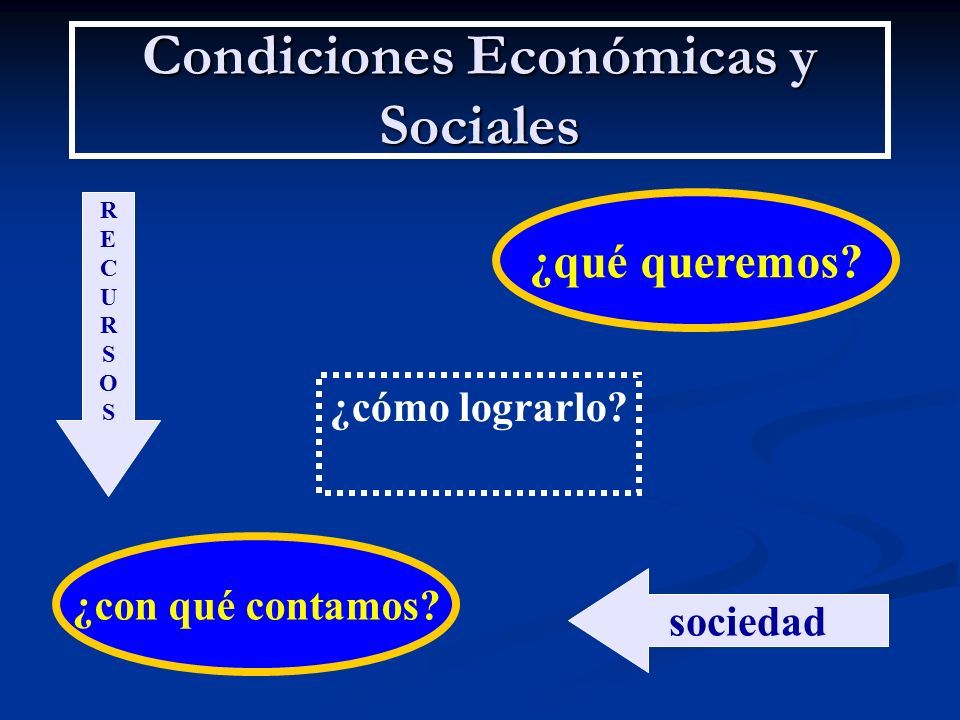 Condiciones Económicas y Sociales

RECURSOS

¿qué queremos?

¿cómo lograrlo?

¿con qué contamos?

sociedad